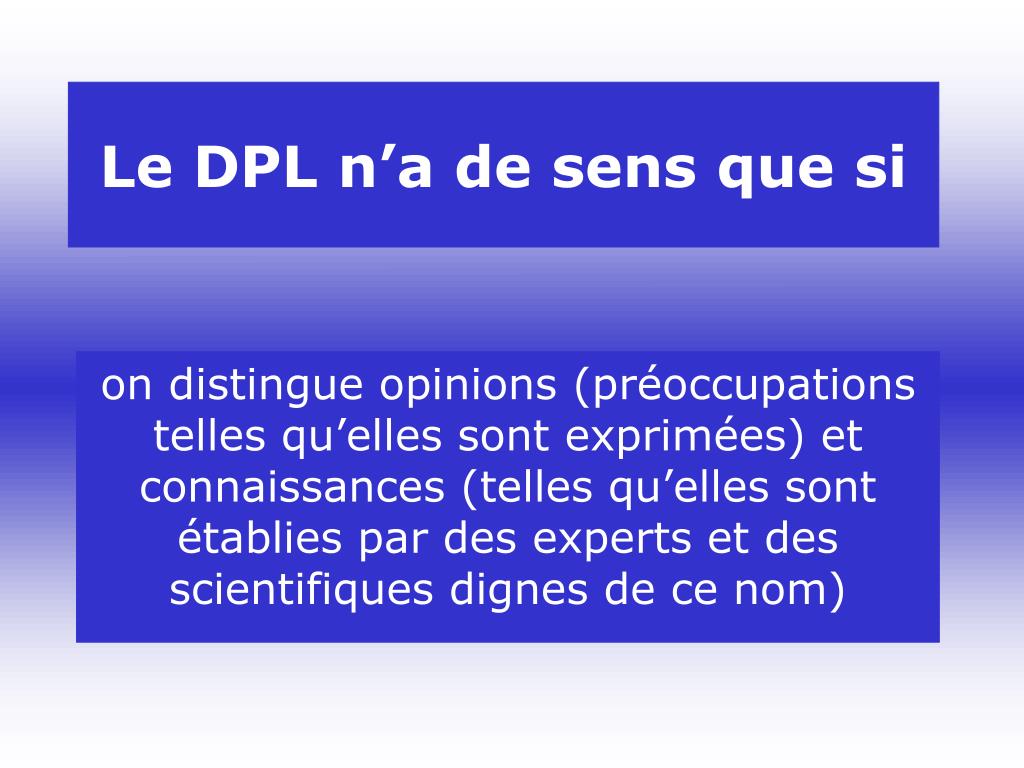 Le DPL n’a de sens que si

on distingue opinions (préoccupations telles qu’elles sont exprimées) et connaissances (telles qu’elles sont établies par des experts et des scientifiques dignes de ce nom)